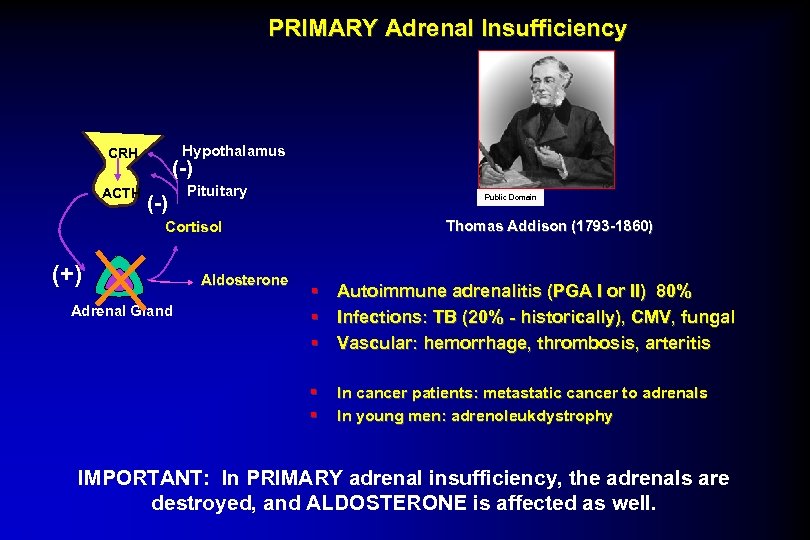 PRIMARY Adrenal Insufficiency

CRH
Hypothalamus
(-)
ACTH
Pituitary
(-)
Cortisol
(+)
Aldosterone
Adrenal Gland

Public Domain

Thomas Addison (1793-1860)

- Autoimmune adrenalitis (PGA I or II) 80%
- Infections: TB (20% - historically), CMV, fungal
- Vascular: hemorrhage, thrombosis, arteritis

- In cancer patients: metastatic cancer to adrenals
- In young men: adrenoleukdystrophy

IMPORTANT: In PRIMARY adrenal insufficiency, the adrenals are destroyed, and ALDOSTERONE is affected as well.